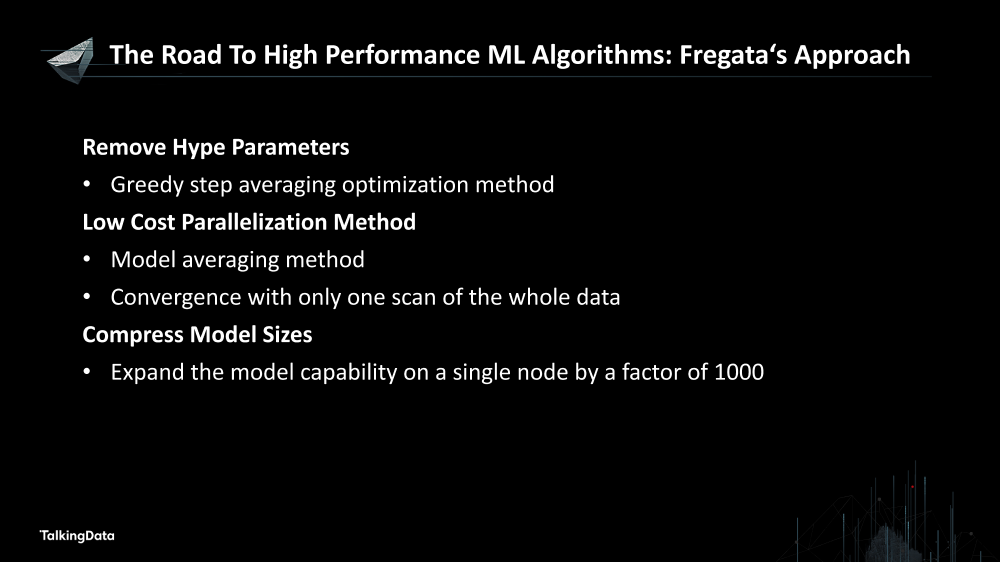 The Road To High Performance ML Algorithms: Fregata‘s Approach

Remove Hype Parameters

• Greedy step averaging optimization method

Low Cost Parallelization Method

• Model averaging method

• Convergence with only one scan of the whole data

Compress Model Sizes

• Expand the model capability on a single node by a factor of 1000

TalkingData